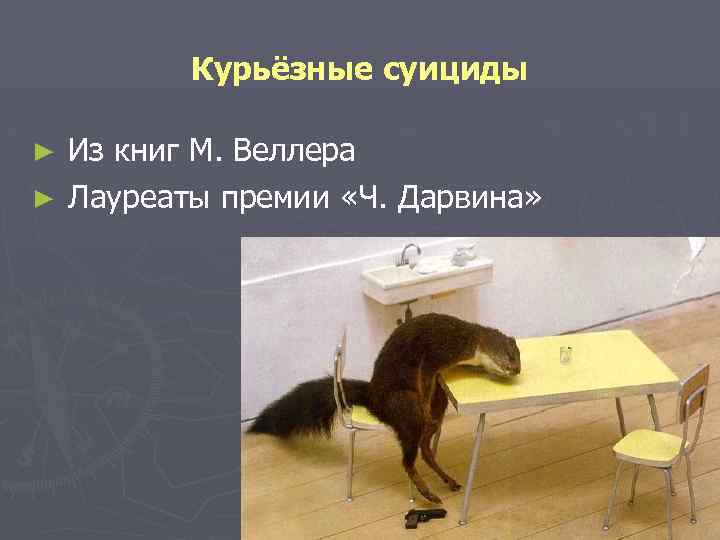 Курьёзные суициды

► Из книг М. Веллера
► Лауреаты премии «Ч. Дарвина»